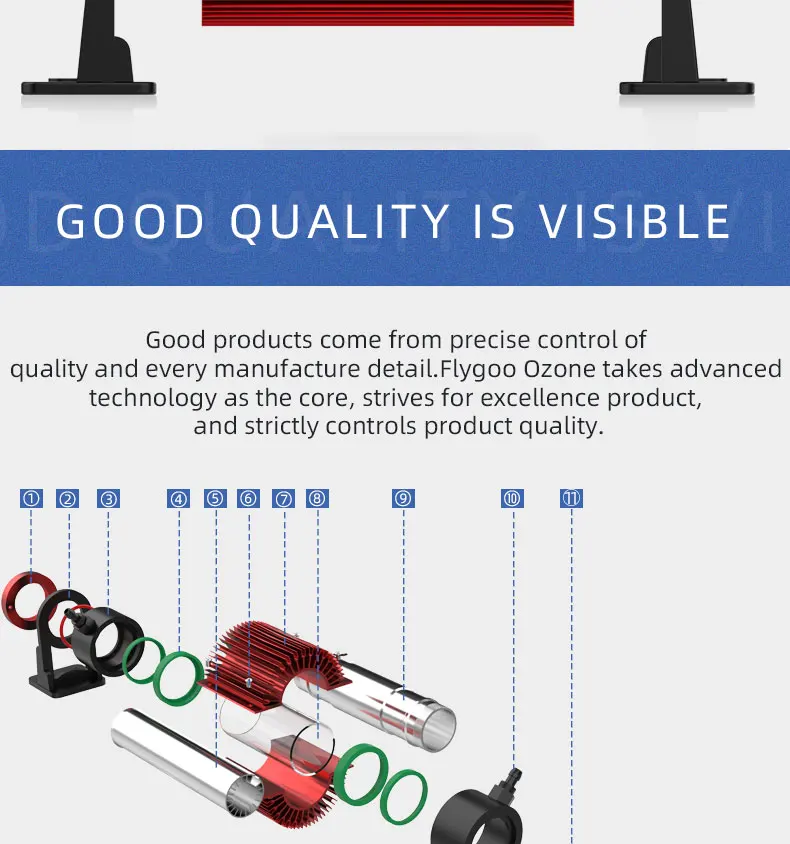 GOOD QUALITY IS VISIBLE

Good products come from precise control of quality and every manufacture detail.Flygoo Ozone takes advanced technology as the core, strives for excellence product, and strictly controls product quality.

① ② ③ ④ ⑤ ⑥ ⑦ ⑧ ⑨ ⑩ ⑪